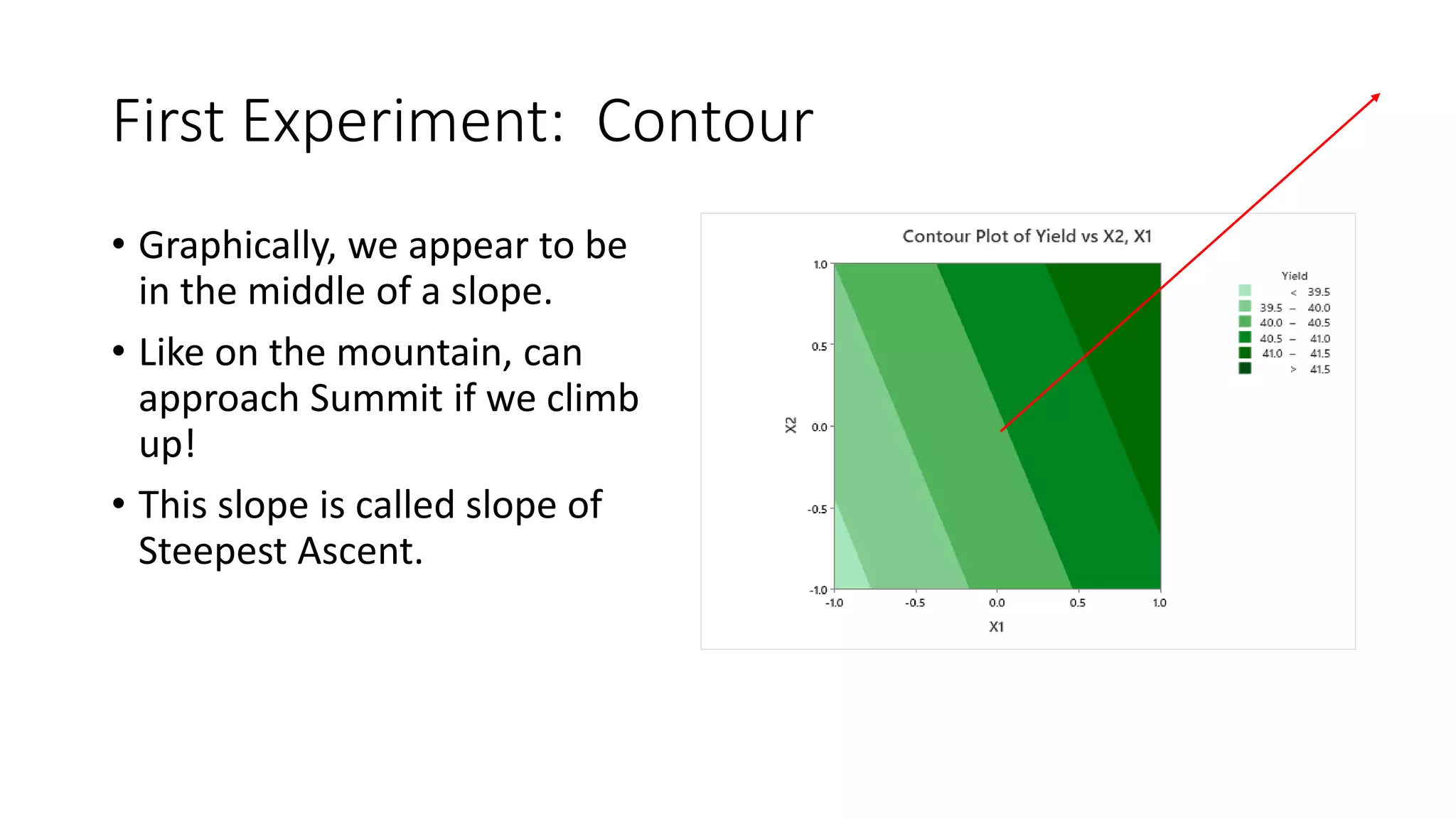 First Experiment: Contour

• Graphically, we appear to be in the middle of a slope.

• Like on the mountain, can approach Summit if we climb up!

• This slope is called slope of Steepest Ascent.

Contour Plot of Yield vs X2, X1

1.0
0.5
0.0
-0.5
-1.0

X2

-1.0 -0.5 0.0 0.5 1.0

X1

Yield
< 39.5
39.5 – 40.0
40.0 – 40.5
40.5 – 41.0
41.0 – 41.5
> 41.5